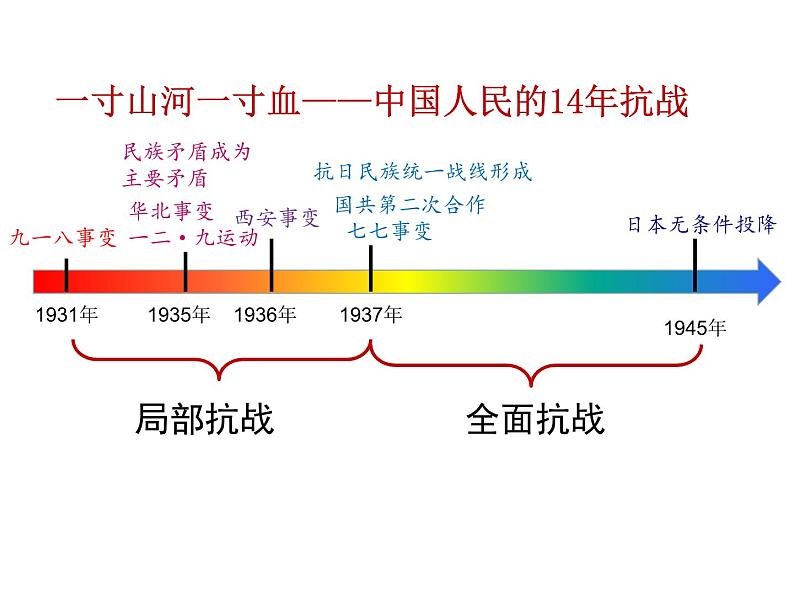 一寸山河一寸血——中国人民的14年抗战

民族矛盾成为主要矛盾
华北事变
一二·九运动
九一八事变
西安事变
抗日民族统一战线形成
国共第二次合作
七七事变
日本无条件投降

1931年
1935年
1936年
1937年
1945年

局部抗战
全面抗战